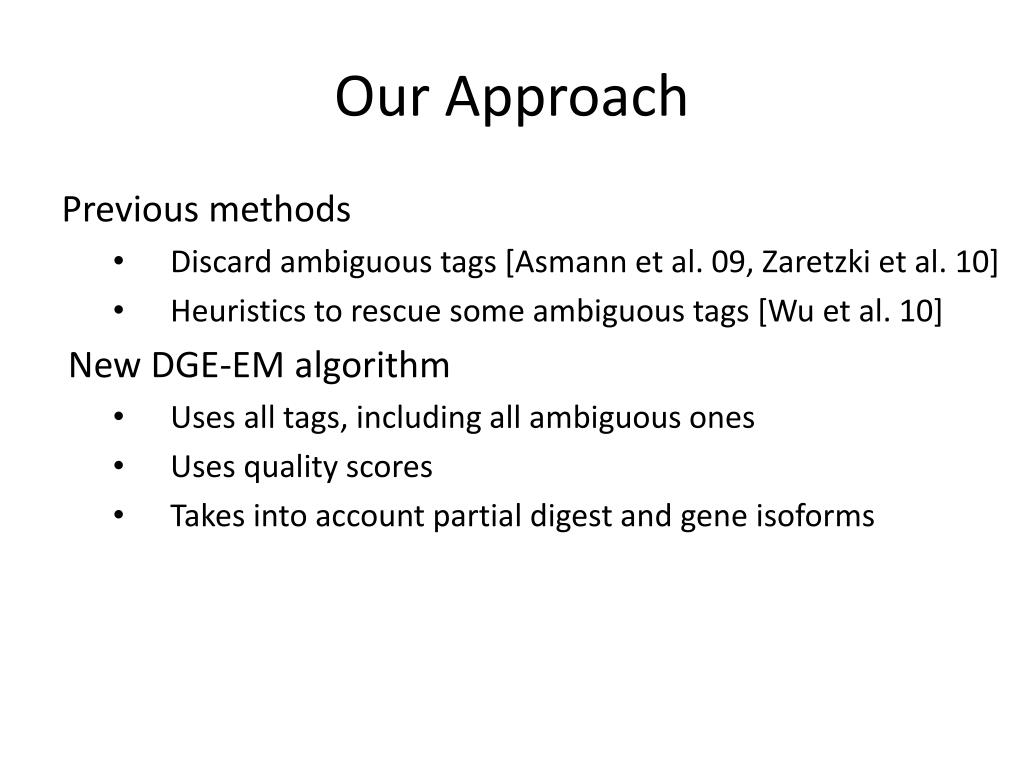 Our Approach

Previous methods

• Discard ambiguous tags [Asmann et al. 09, Zaretzki et al. 10]
• Heuristics to rescue some ambiguous tags [Wu et al. 10]

New DGE-EM algorithm

• Uses all tags, including all ambiguous ones
• Uses quality scores
• Takes into account partial digest and gene isoforms